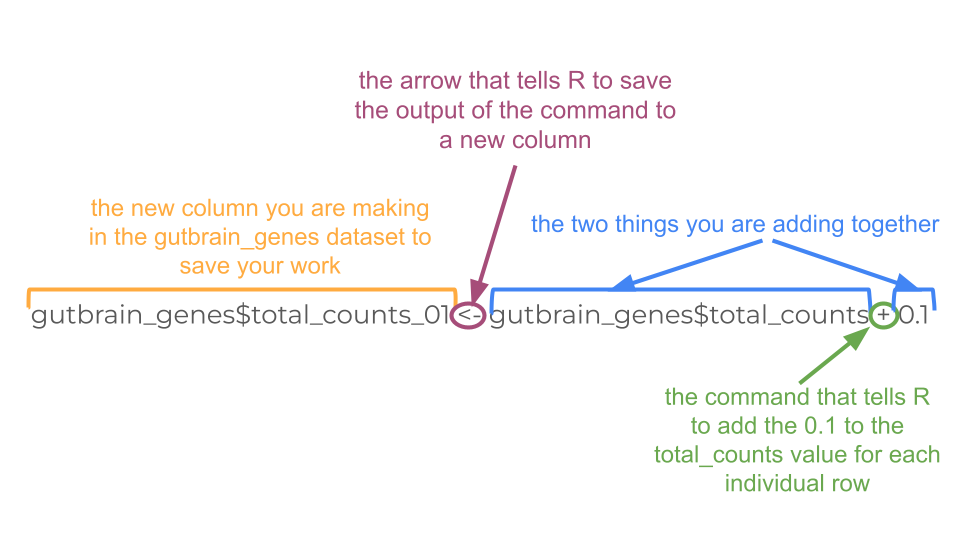 the arrow that tells R to save the output of the command to a new column

the new column you are making in the gutbrain_genes dataset to save your work

the two things you are adding together

gutbrain_genes$total_counts_01 <- gutbrain_genes$total_counts + 0.1

the command that tells R to add the 0.1 to the total_counts value for each individual row